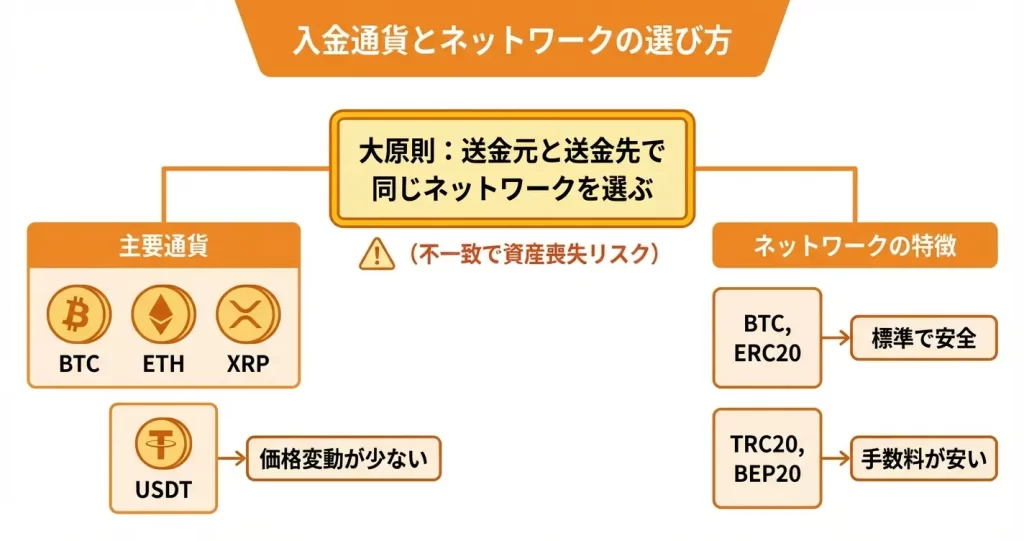 入金通貨とネットワークの選び方

大原則：送金元と送金先で同じネットワークを選ぶ

（不一致で資産喪失リスク）

主要通貨

BTC ETH XRP

USDT

価格変動が少ない

ネットワークの特徴

BTC, ERC20

標準で安全

TRC20, BEP20

手数料が安い